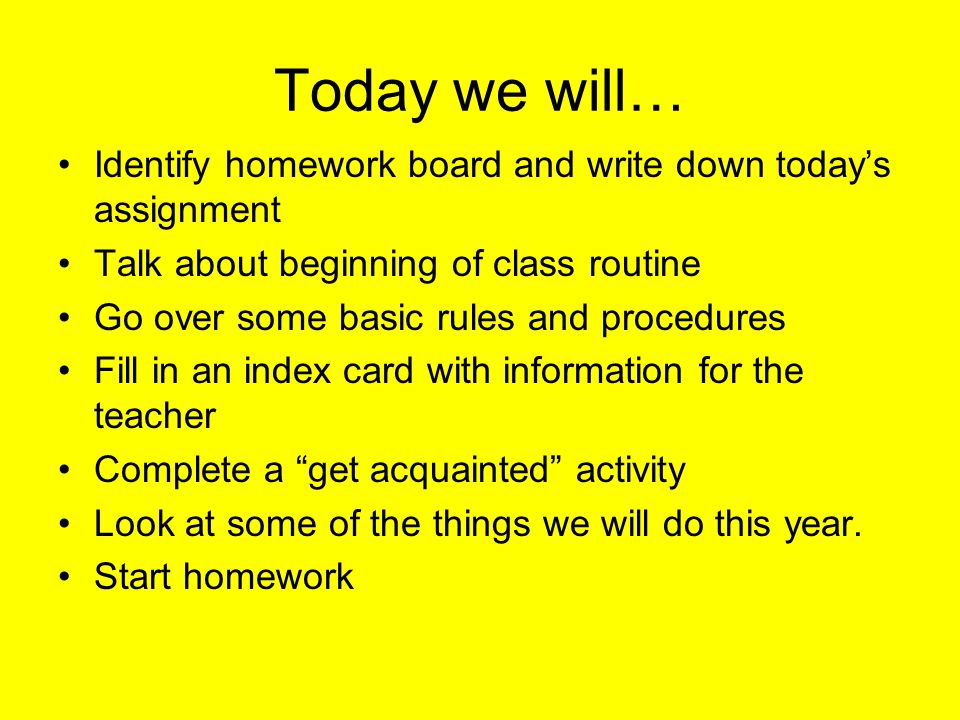 Today we will…

• Identify homework board and write down today’s assignment
• Talk about beginning of class routine
• Go over some basic rules and procedures
• Fill in an index card with information for the teacher
• Complete a “get acquainted” activity
• Look at some of the things we will do this year.
• Start homework